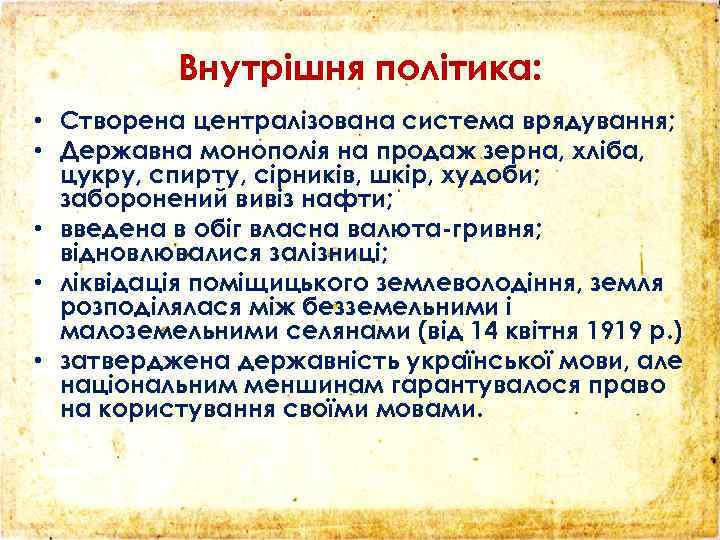 Внутрішня політика:

• Створена централізована система врядування;
• Державна монополія на продаж зерна, хліба, цукру, спирту, сірників, шкір, худоби; заборонений вивіз нафти;
• введена в обіг власна валюта-гривня; відновлювалися залізниці;
• ліквідація поміщицького землеволодіння, земля розподілялася між безземельними і малоземельними селянами (від 14 квітня 1919 р.)
• затверджена державність української мови, але національним меншинам гарантувалося право на користування своїми мовами.